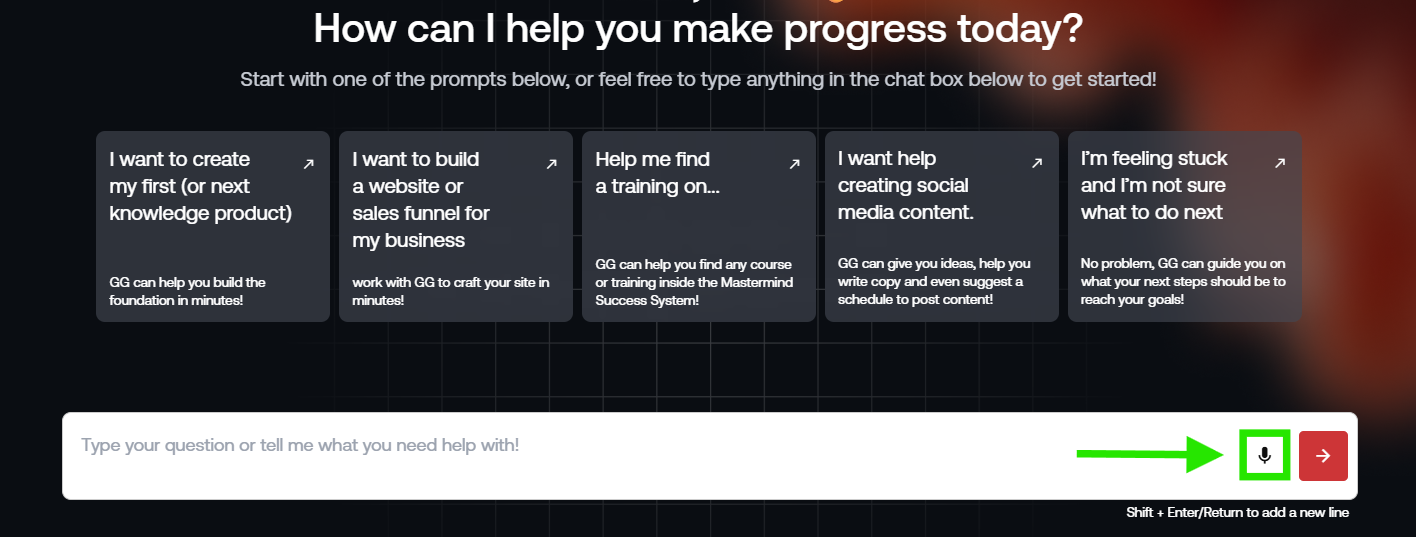 How can I help you make progress today?

Start with one of the prompts below, or feel free to type anything in the chat box below to get started!

I want to create my first (or next knowledge product)

GG can help you build the foundation in minutes!

I want to build a website or sales funnel for my business

work with GG to craft your site in minutes!

Help me find a training on...

GG can help you find any course or training inside the Mastermind Success System!

I want help creating social media content.

GG can give you ideas, help you write copy and even suggest a schedule to post content!

I'm feeling stuck and I'm not sure what to do next

No problem, GG can guide you on what your next steps should be to reach your goals!

Type your question or tell me what you need help with!

Shift + Enter/Return to add a new line